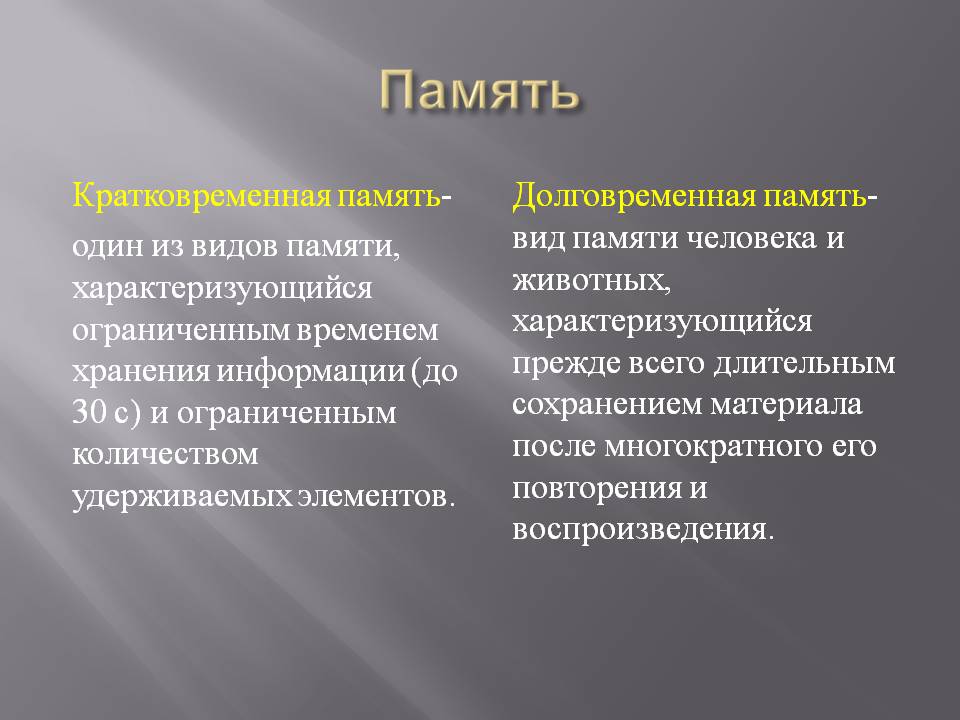 Память

Кратковременная память-

один из видов памяти, характеризующийся ограниченным временем хранения информации (до 30 с) и ограниченным количеством удерживаемых элементов.

Долговременная память-

вид памяти человека и животных, характеризующийся прежде всего длительным сохранением материала после многократного его повторения и воспроизведения.